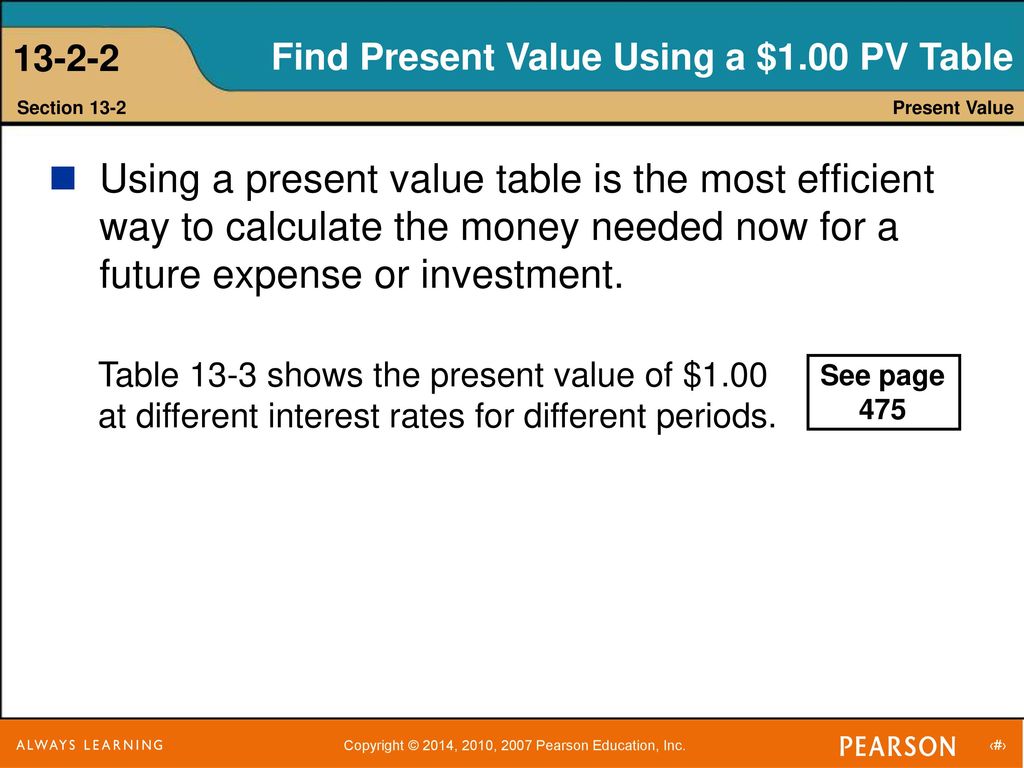 13-2-2

Find Present Value Using a \$1.00 PV Table

Section 13-2

Present Value

Using a present value table is the most efficient way to calculate the money needed now for a future expense or investment.

Table 13-3 shows the present value of \$1.00 at different interest rates for different periods.

See page 475

ALWAYS LEARNING

Copyright © 2014, 2010, 2007 Pearson Education, Inc.

PEARSON

‹#›